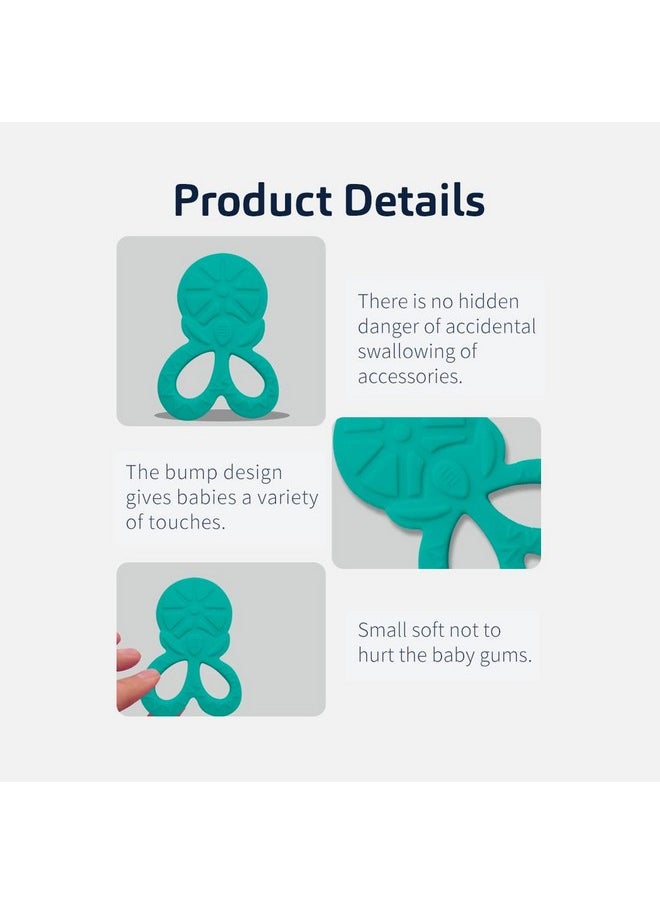 Product Details

There is no hidden danger of accidental swallowing of accessories.

The bump design gives babies a variety of touches.

Small soft not to hurt the baby gums.